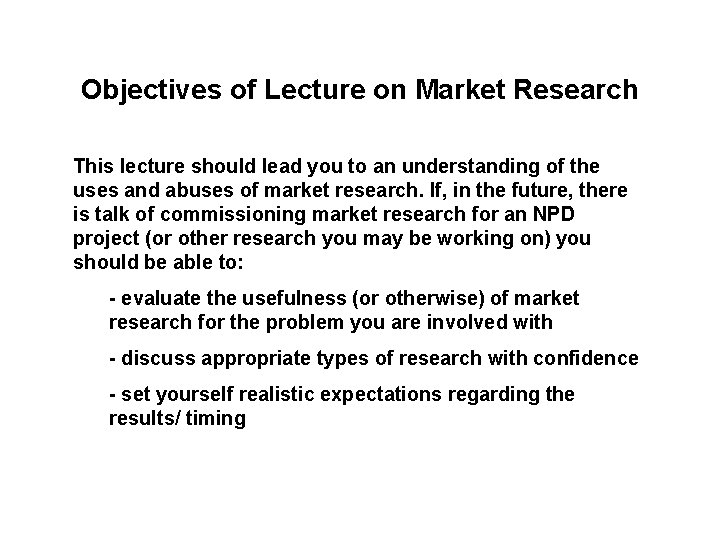 Objectives of Lecture on Market Research

This lecture should lead you to an understanding of the uses and abuses of market research. If, in the future, there is talk of commissioning market research for an NPD project (or other research you may be working on) you should be able to:

- evaluate the usefulness (or otherwise) of market research for the problem you are involved with

- discuss appropriate types of research with confidence

- set yourself realistic expectations regarding the results/ timing